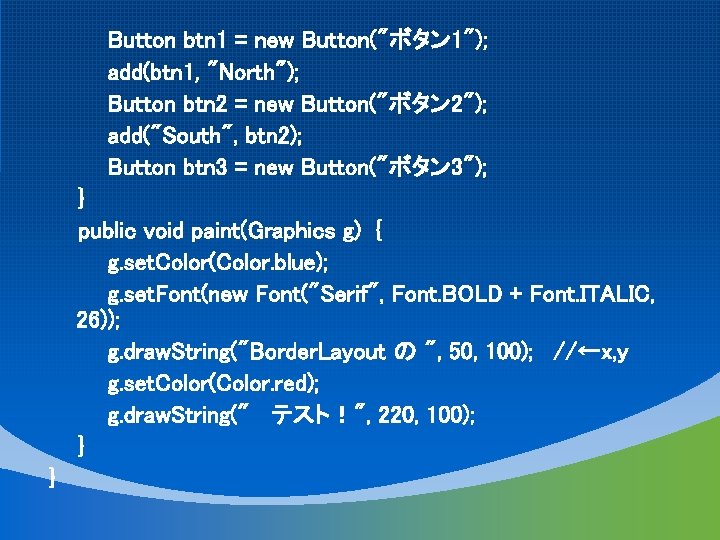 Button btn1 = new Button("ボタン1");
add(btn1, "North");
Button btn2 = new Button("ボタン2");
add("South", btn2);
Button btn3 = new Button("ボタン3");
}
public void paint(Graphics g) {
g.setColor(Color.blue);
g.setFont(new Font("Serif", Font.BOLD + Font.ITALIC, 26));
g.drawString("BorderLayout の ", 50, 100); //←x,y
g.setColor(Color.red);
g.drawString(" テスト！", 220, 100);
}
}